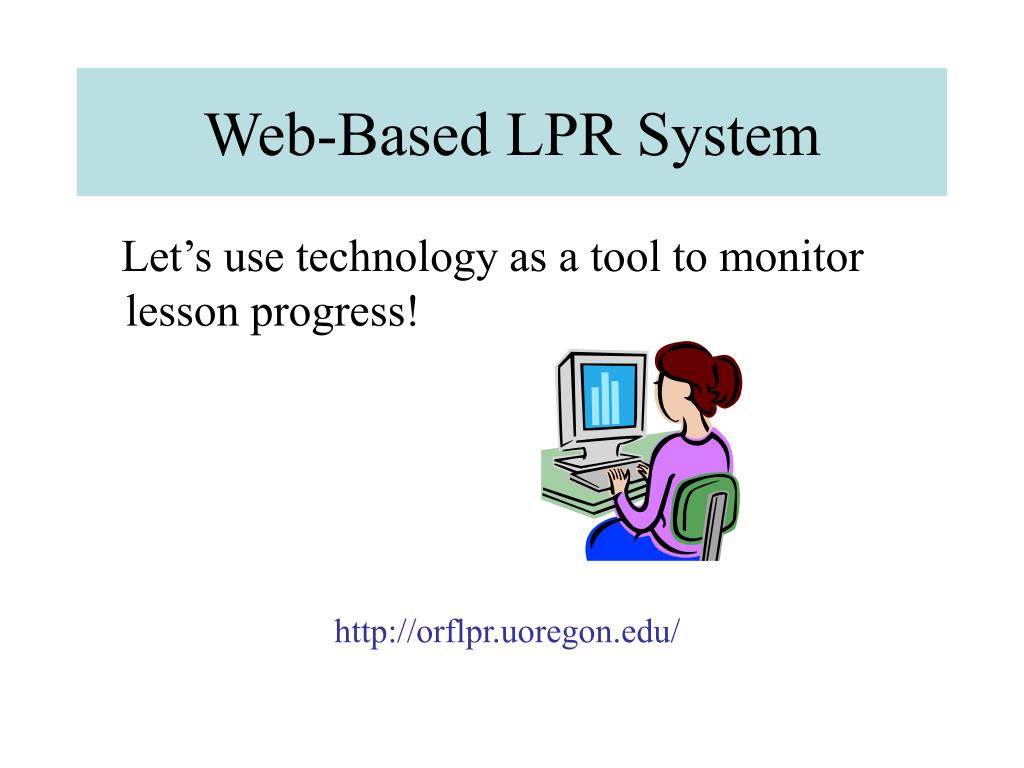 Web-Based LPR System

Let’s use technology as a tool to monitor lesson progress!

http://orflpr.uoregon.edu/